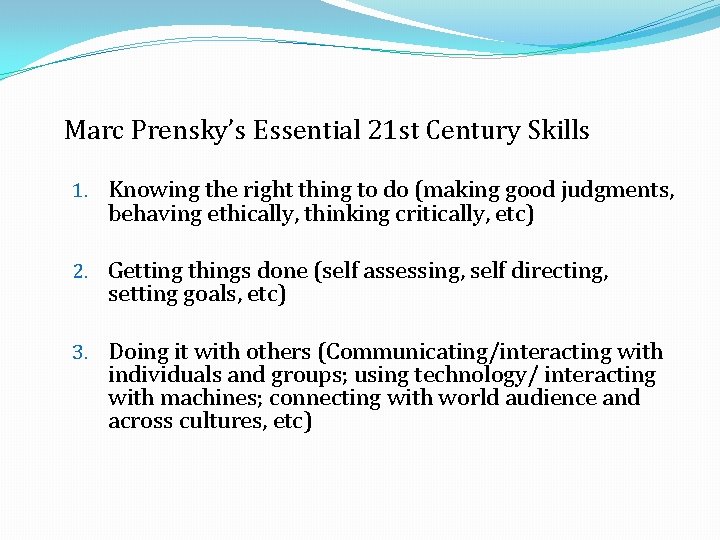 Marc Prensky's Essential 21st Century Skills

1. Knowing the right thing to do (making good judgments, behaving ethically, thinking critically, etc)

2. Getting things done (self assessing, self directing, setting goals, etc)

3. Doing it with others (Communicating/interacting with individuals and groups; using technology/ interacting with machines; connecting with world audience and across cultures, etc)